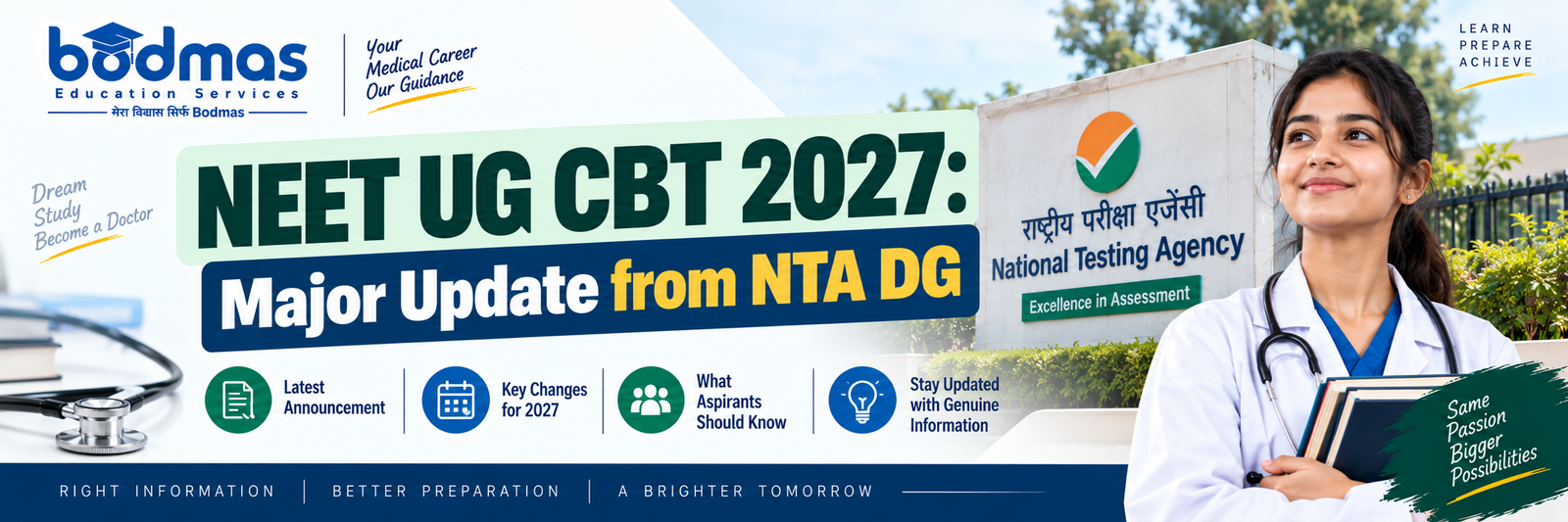 bodmas
Education Services
मेरा विश्वास सिर्फ Bodmas

Your Medical Career Our Guidance

LEARN
PREPARE
ACHIEVE

Dream
Study
Become a Doctor

NEET UG CBT 2027:
Major Update from NTA DG

राष्ट्रीय परीक्षा एजेंसी
National Testing Agency
Excellence in Assessment

Latest Announcement

Key Changes for 2027

What Aspirants Should Know

Stay Updated with Genuine Information

Same Passion Bigger Possibilities

RIGHT INFORMATION | BETTER PREPARATION | A BRIGHTER TOMORROW